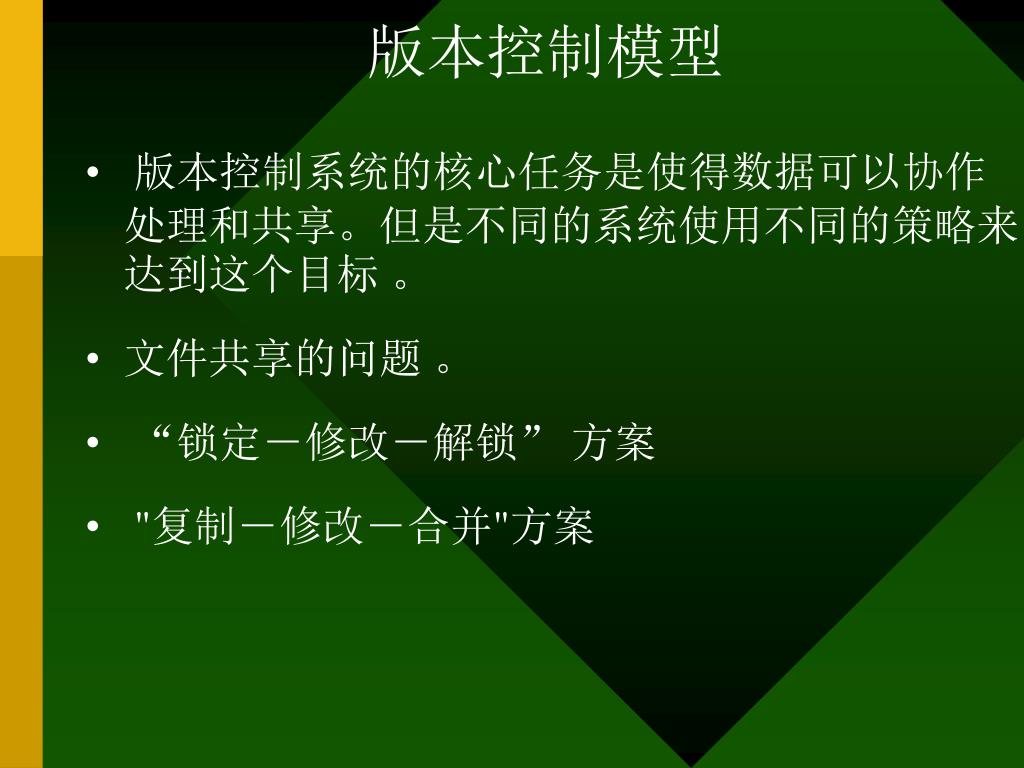 版本控制模型

• 版本控制系统的核心任务是使得数据可以协作处理和共享。但是不同的系统使用不同的策略来达到这个目标 。

• 文件共享的问题 。

• “锁定－修改－解锁” 方案

• "复制－修改－合并"方案